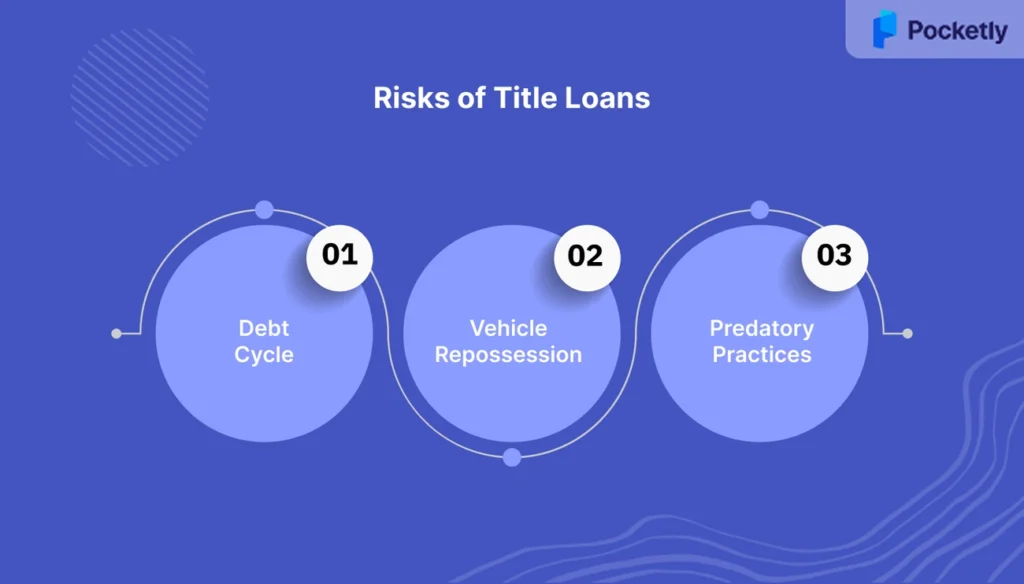 Pocketly

Risks of Title Loans

01
Debt Cycle

02
Vehicle Repossession

03
Predatory Practices